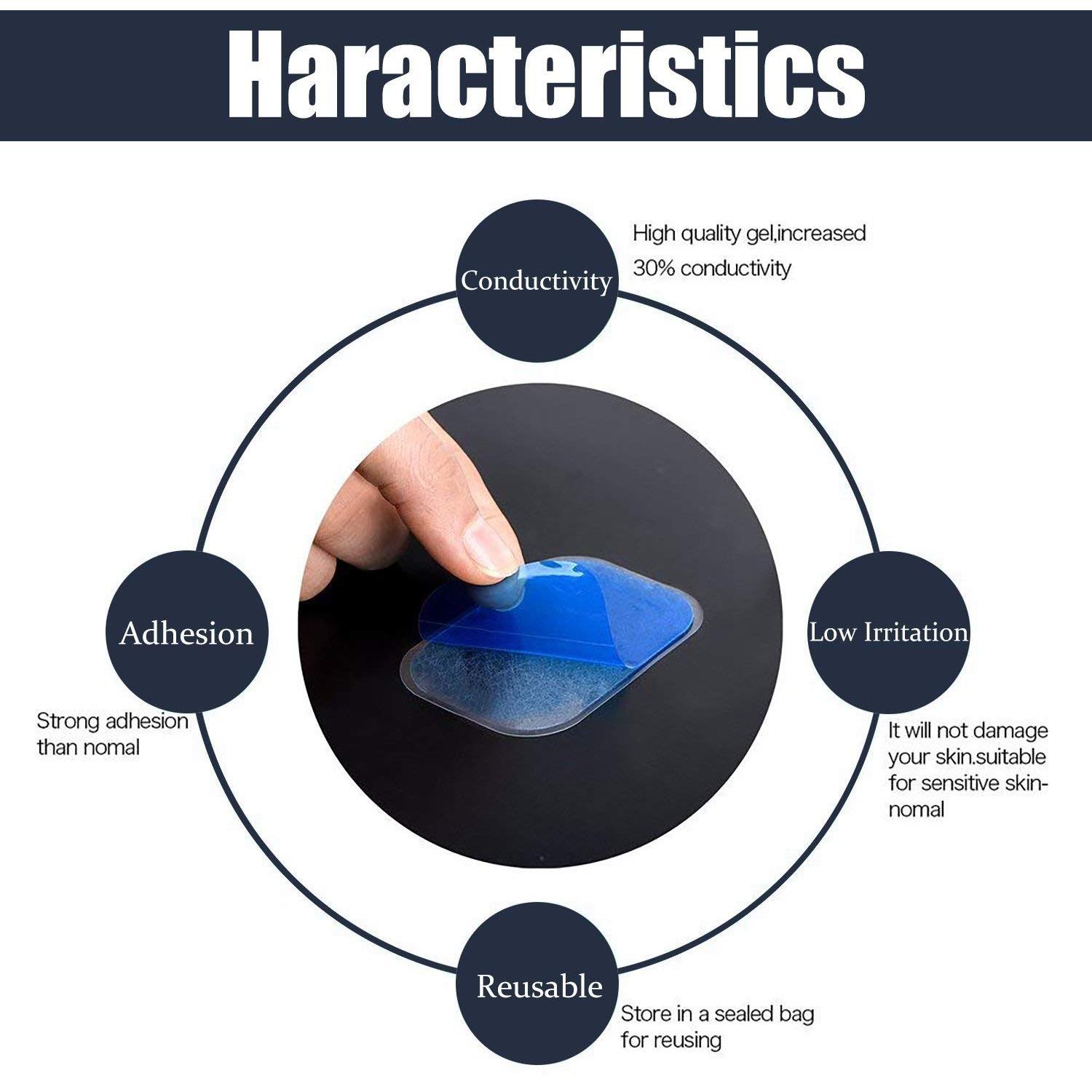 Haracteristics

Conductivity

High quality gel,increased 30% conductivity

Adhesion

Strong adhesion than nomal

Low Irritation

It will not damage your skin.suitable for sensitive skin-nomal

Reusable

Store in a sealed bag for reusing